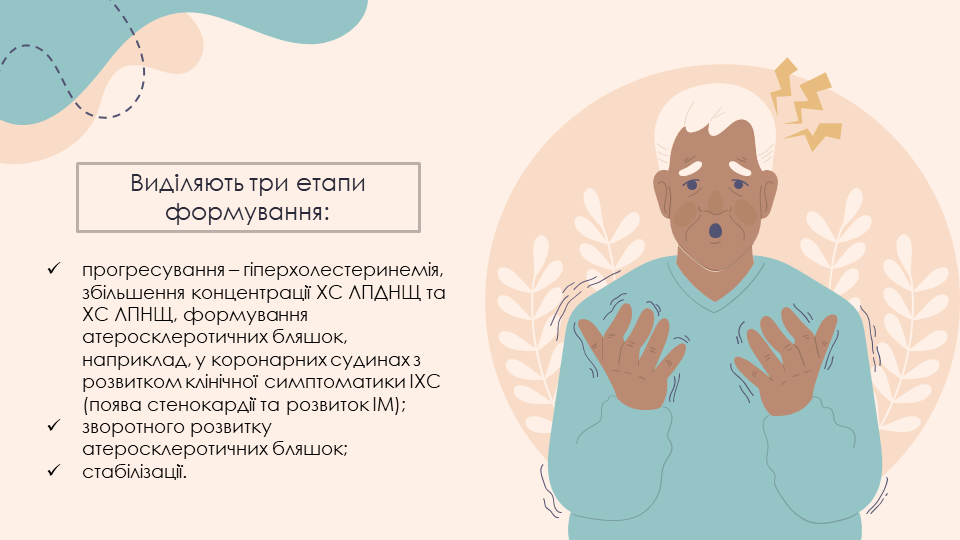 Виділяють три етапи формування:

✓ прогресування – гіперхолестеринемія, збільшення концентрації ХС ЛПДНЩ та ХС ЛПНЩ, формування атеросклеротичних бляшок, наприклад, у коронарних судинах з розвитком клінічної симптоматики ІХС (поява стенокардії та розвиток ІМ);
✓ зворотного розвитку атеросклеротичних бляшок;
✓ стабілізації.